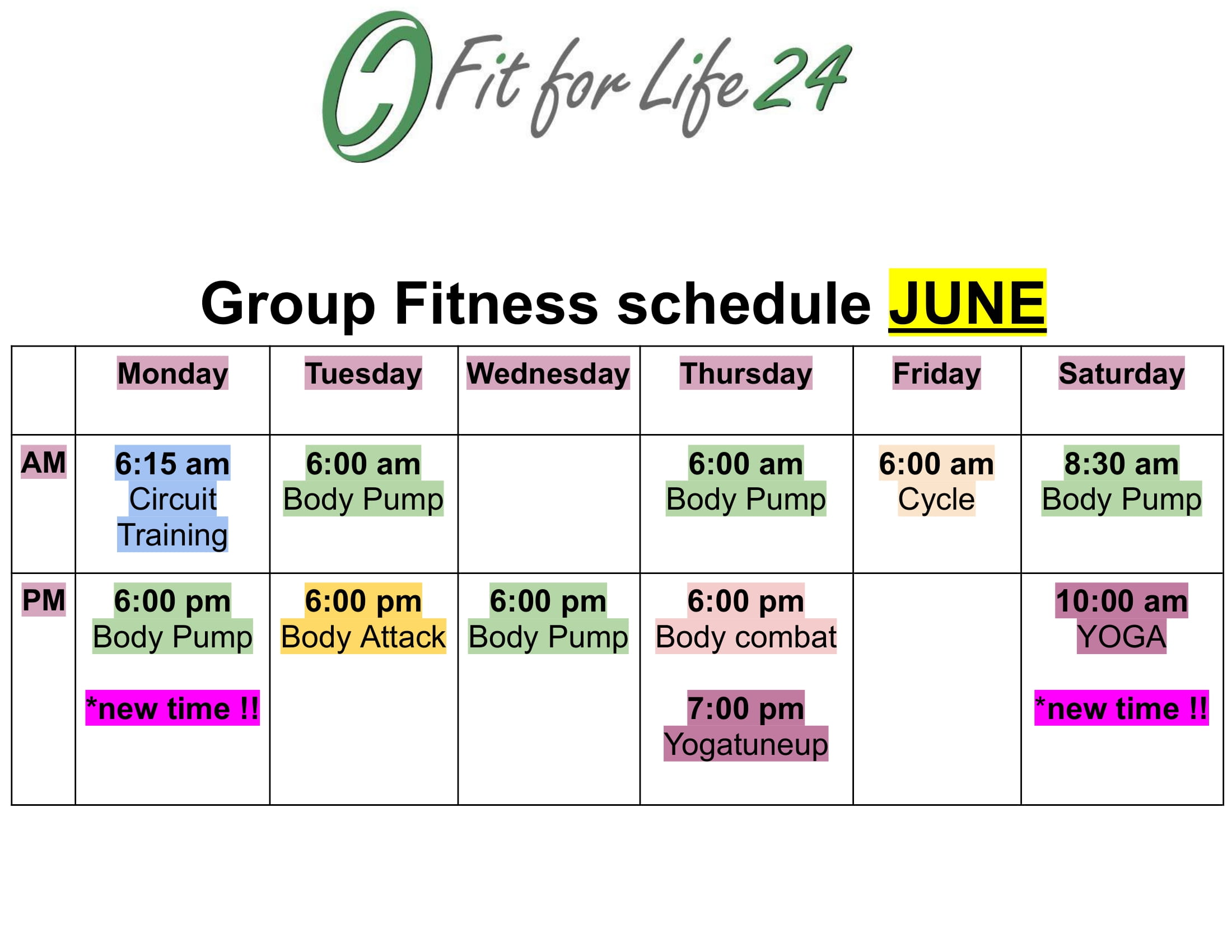 Fit for Life 24

Group Fitness schedule JUNE

| | Monday | Tuesday | Wednesday | Thursday | Friday | Saturday |
|---|---|---|---|---|---|---|
| AM | 6:15 am Circuit Training | 6:00 am Body Pump | | 6:00 am Body Pump | 6:00 am Cycle | 8:30 am Body Pump |
| PM | 6:00 pm Body Pump *new time !! | 6:00 pm Body Attack | 6:00 pm Body Pump | 6:00 pm Body combat 7:00 pm Yogatuneup | | 10:00 am YOGA *new time !! |